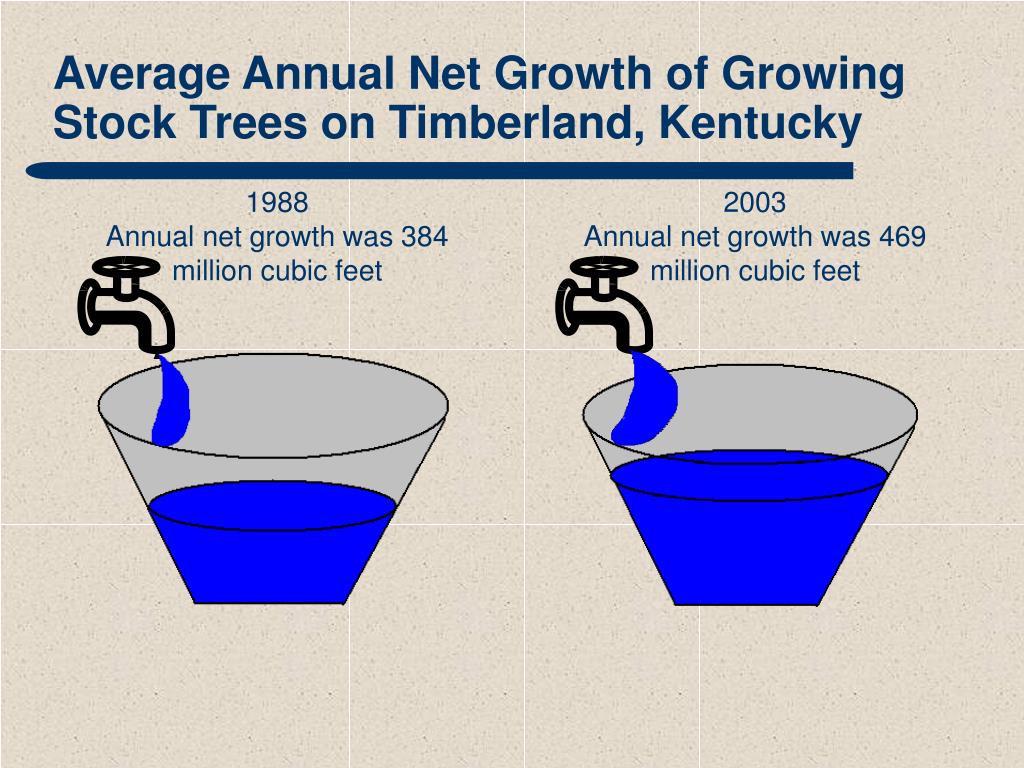 Average Annual Net Growth of Growing Stock Trees on Timberland, Kentucky

1988
Annual net growth was 384 million cubic feet

2003
Annual net growth was 469 million cubic feet